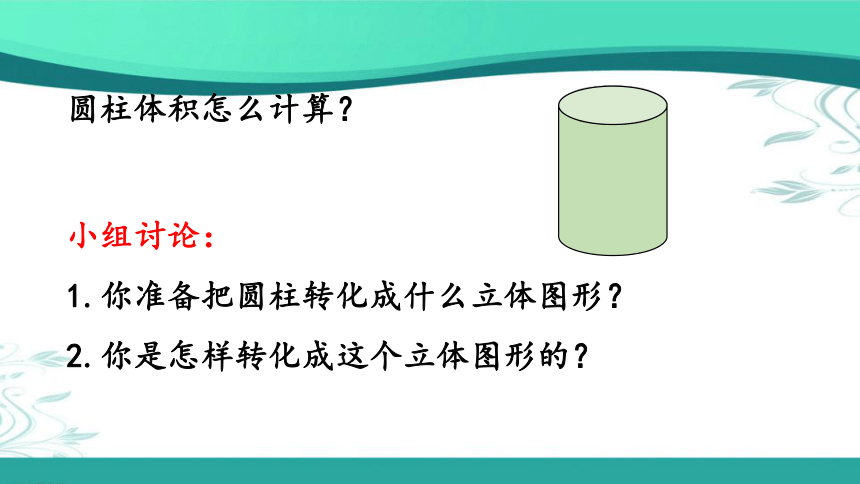 圆柱体积怎么计算？

小组讨论：

1. 你准备把圆柱转化成什么立体图形？

2. 你是怎样转化成这个立体图形的？